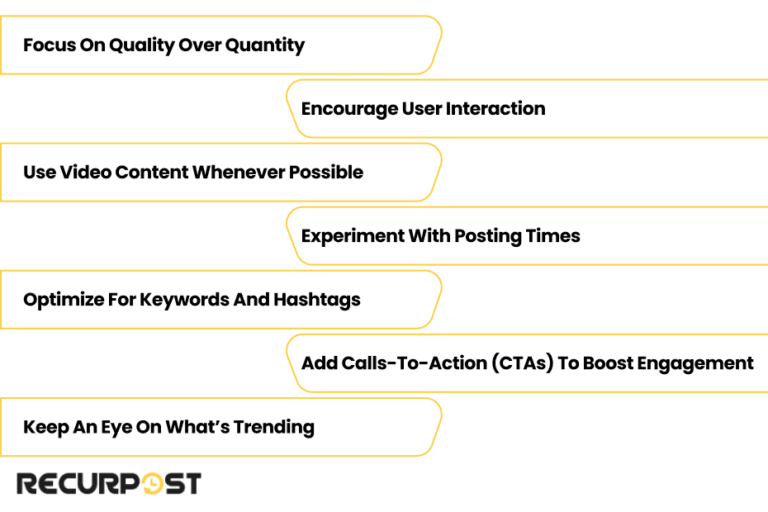 Focus On Quality Over Quantity

Encourage User Interaction

Use Video Content Whenever Possible

Experiment With Posting Times

Optimize For Keywords And Hashtags

Add Calls-To-Action (CTAs) To Boost Engagement

Keep An Eye On What's Trending

RECURPOST